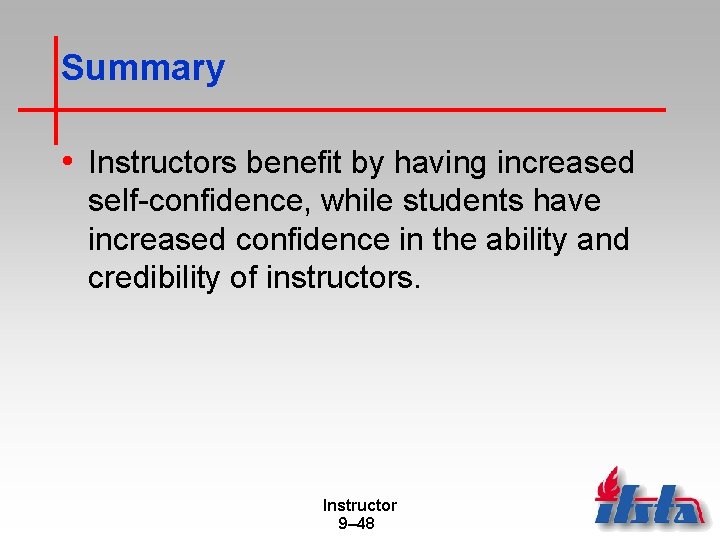 Summary

• Instructors benefit by having increased self-confidence, while students have increased confidence in the ability and credibility of instructors.

Instructor
9–48

ifsta